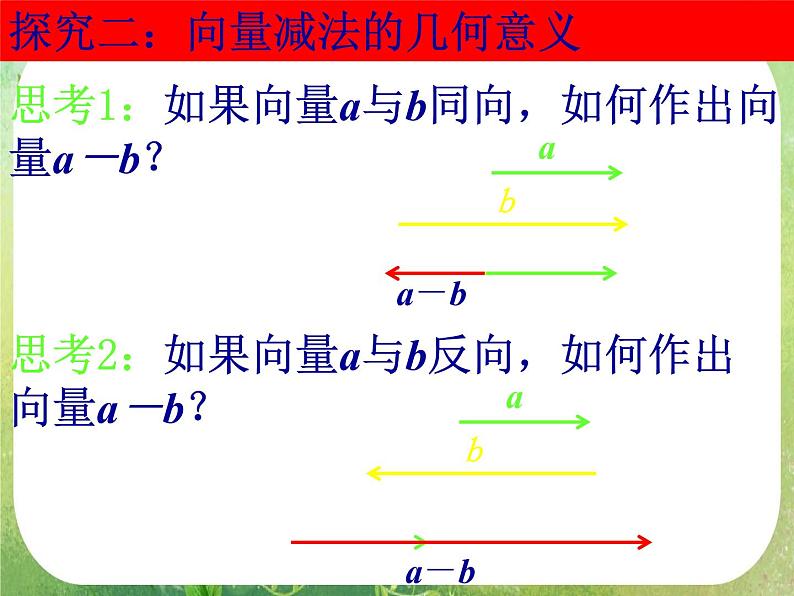 探究二：向量减法的几何意义

思考1：如果向量$a$与$b$同向，如何作出向量$a-b$？

$a$

$b$

$a-b$

思考2：如果向量$a$与$b$反向，如何作出向量$a-b$？

$a$

$b$

$a-b$